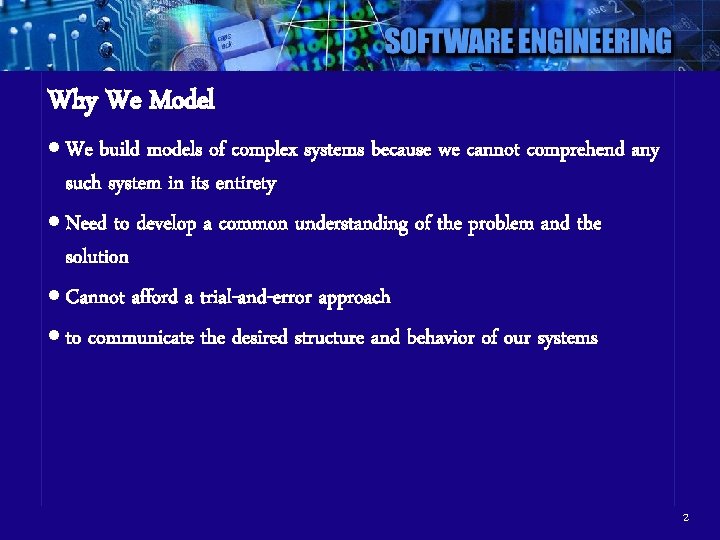 SOFTWARE ENGINEERING

Why We Model

• We build models of complex systems because we cannot comprehend any such system in its entirety

• Need to develop a common understanding of the problem and the solution

• Cannot afford a trial-and-error approach

• to communicate the desired structure and behavior of our systems

2